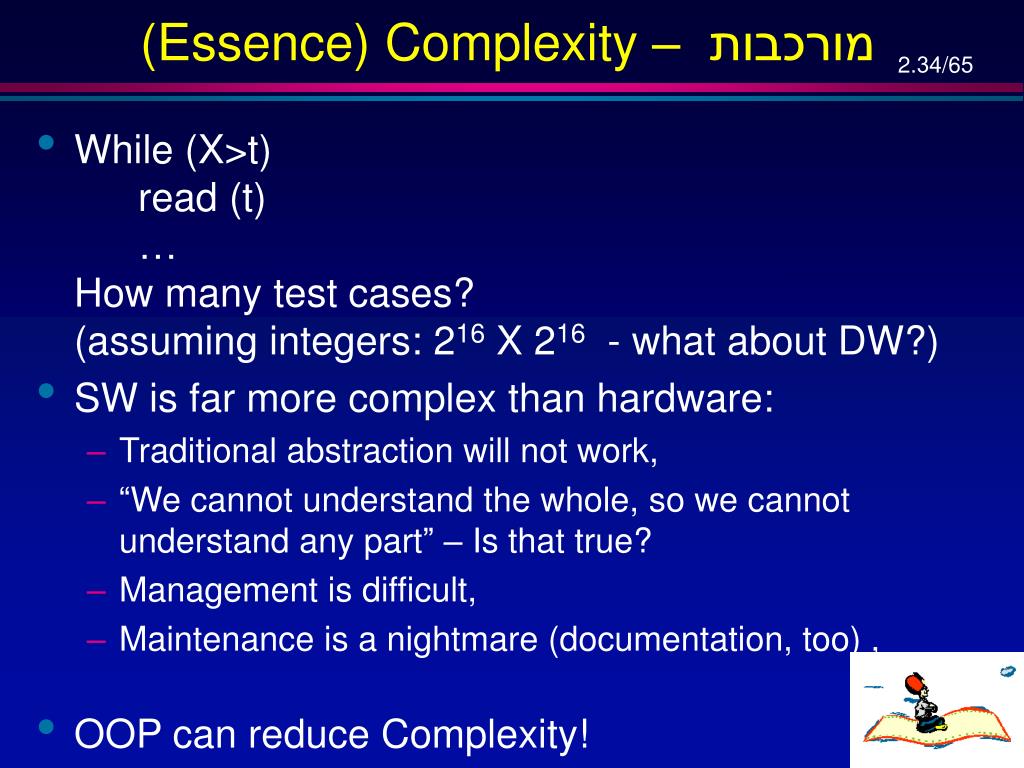 (Essence) Complexity – מורכבות

2.34/65

• While (X>t)
read (t)
…
How many test cases?
(assuming integers: $2^{16}$ X $2^{16}$ - what about DW?)

• SW is far more complex than hardware:
– Traditional abstraction will not work,
– “We cannot understand the whole, so we cannot understand any part” – Is that true?
– Management is difficult,
– Maintenance is a nightmare (documentation, too) ,

• OOP can reduce Complexity!